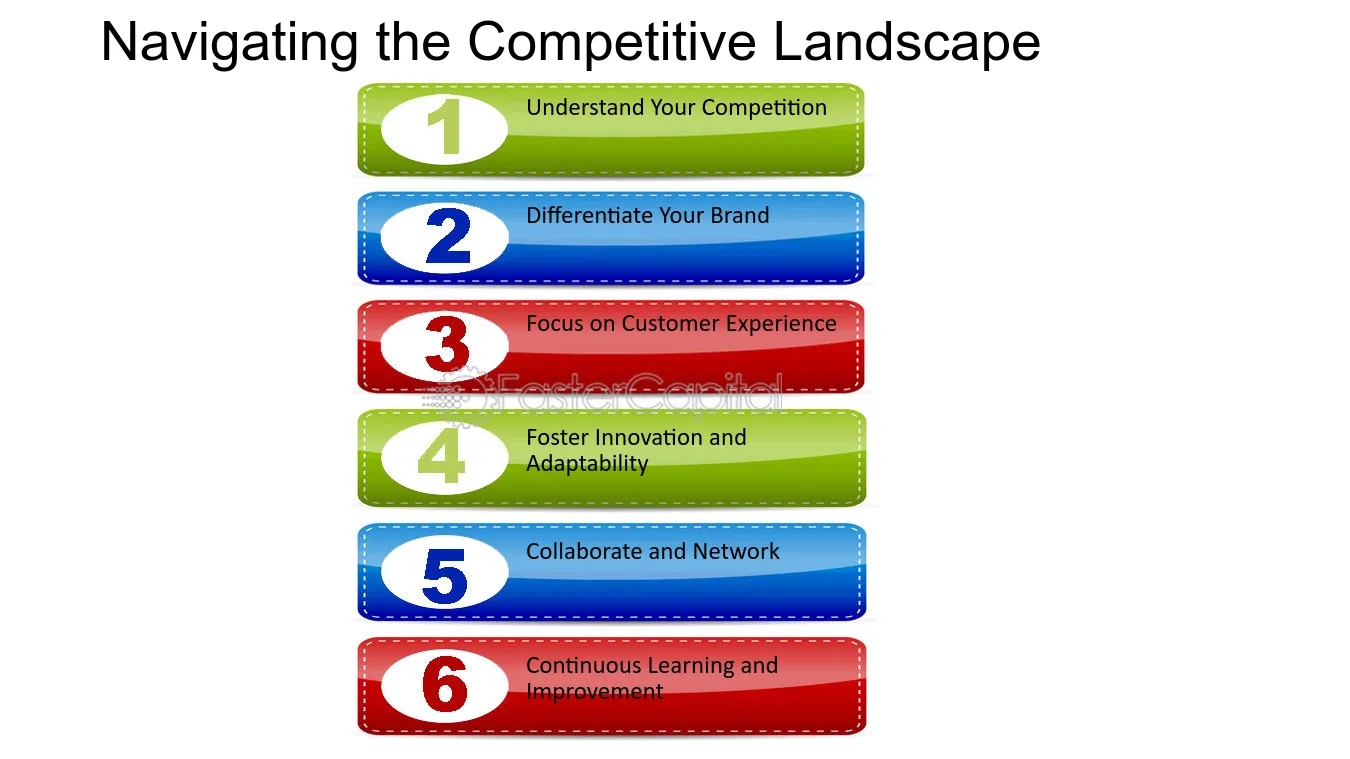 Navigating the Competitive Landscape

1 Understand Your Competition

2 Differentiate Your Brand

3 Focus on Customer Experience

FasterCapital

4 Foster Innovation and Adaptability

5 Collaborate and Network

6 Continuous Learning and Improvement